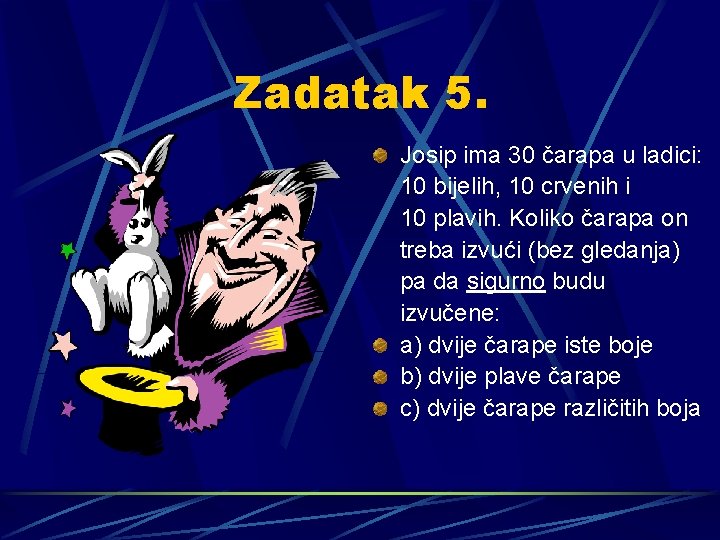 Zadatak 5.

Josip ima 30 čarapa u ladici: 10 bijelih, 10 crvenih i 10 plavih. Koliko čarapa on treba izvući (bez gledanja) pa da sigurno budu izvučene:

a) dvije čarape iste boje

b) dvije plave čarape

c) dvije čarape različitih boja